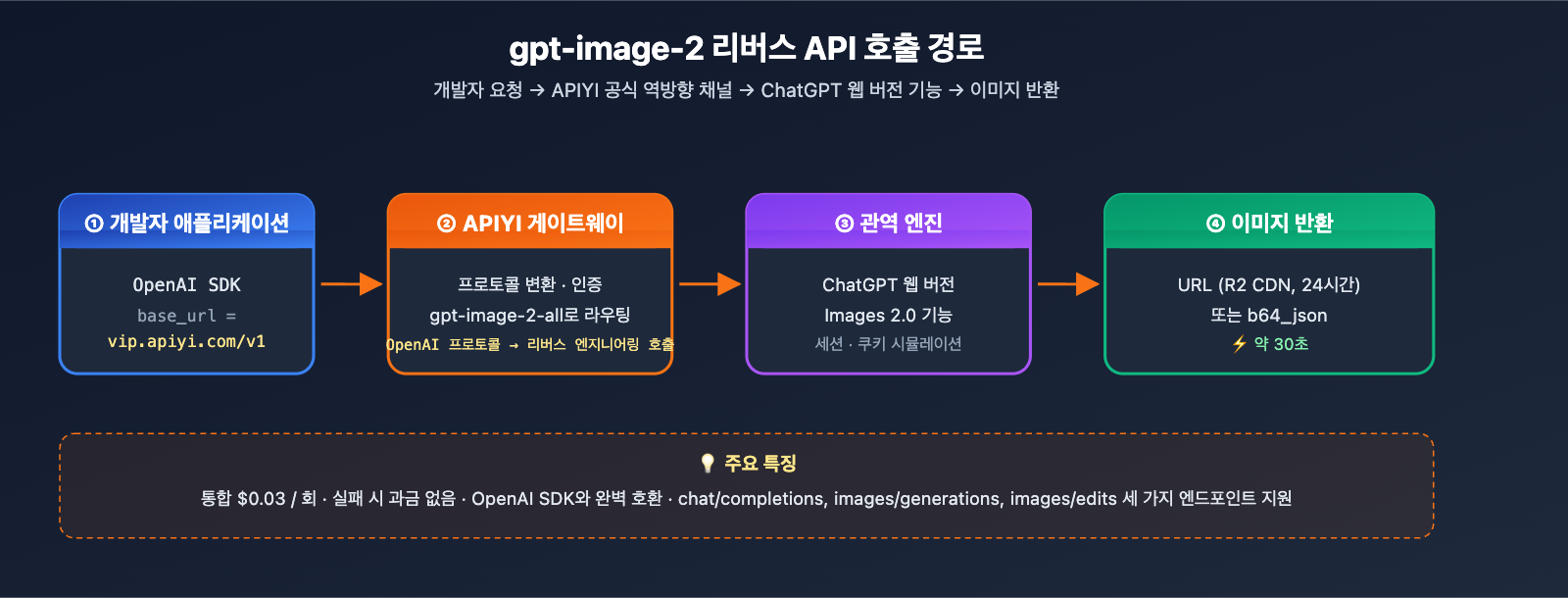 gpt-image-2 리버스 API 호출 경로

개발자 요청 → APIYI 공식 역방향 채널 → ChatGPT 웹 버전 기능 → 이미지 반환

① 개발자 애플리케이션

OpenAI SDK
base_url =
vip.apiyi.com/v1

② APIYI 게이트웨이

프로토콜 변환 · 인증
gpt-image-2-all로 라우팅
OpenAI 프로토콜 → 리버스 엔지니어링 호출

③ 관역 엔진

ChatGPT 웹 버전
Images 2.0 기능
세션 · 쿠키 시뮬레이션

④ 이미지 반환

URL (R2 CDN, 24시간)
또는 b64_json
⚡ 약 30초

💡 주요 특징

통합 $0.03 / 회 · 실패 시 과금 없음 · OpenAI SDK와 완벽 호환 · chat/completions, images/generations, images/edits 세 가지 엔드포인트 지원